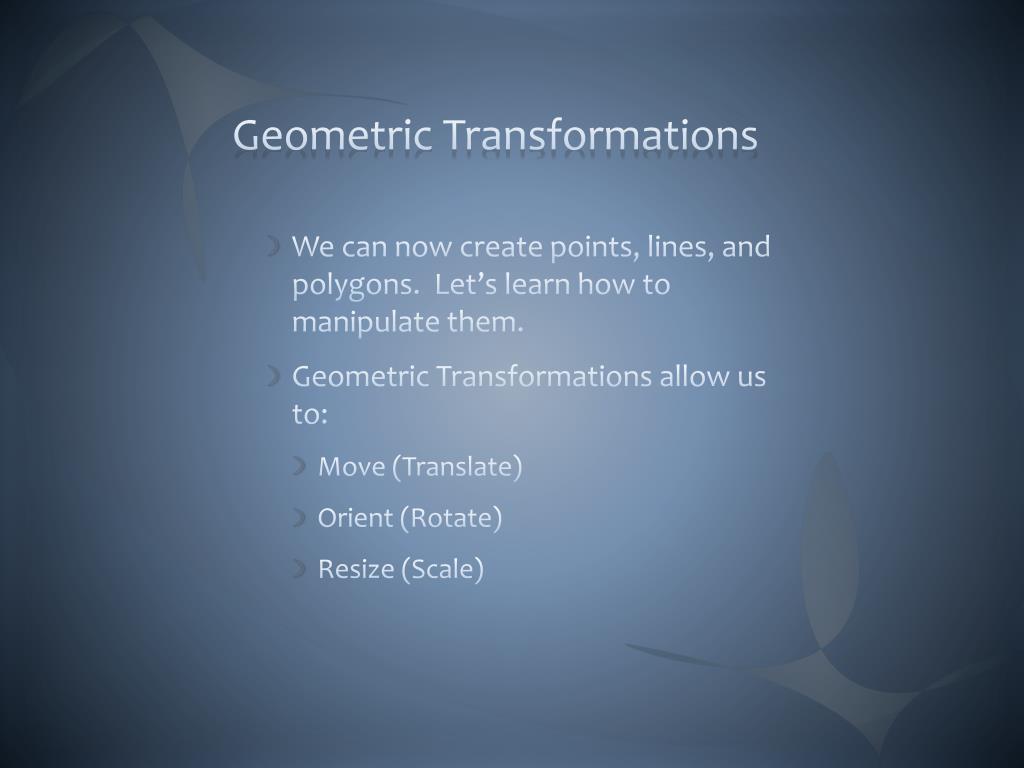 Geometric Transformations

We can now create points, lines, and polygons.  Let's learn how to manipulate them.

Geometric Transformations allow us to:

Move (Translate)

Orient (Rotate)

Resize (Scale)